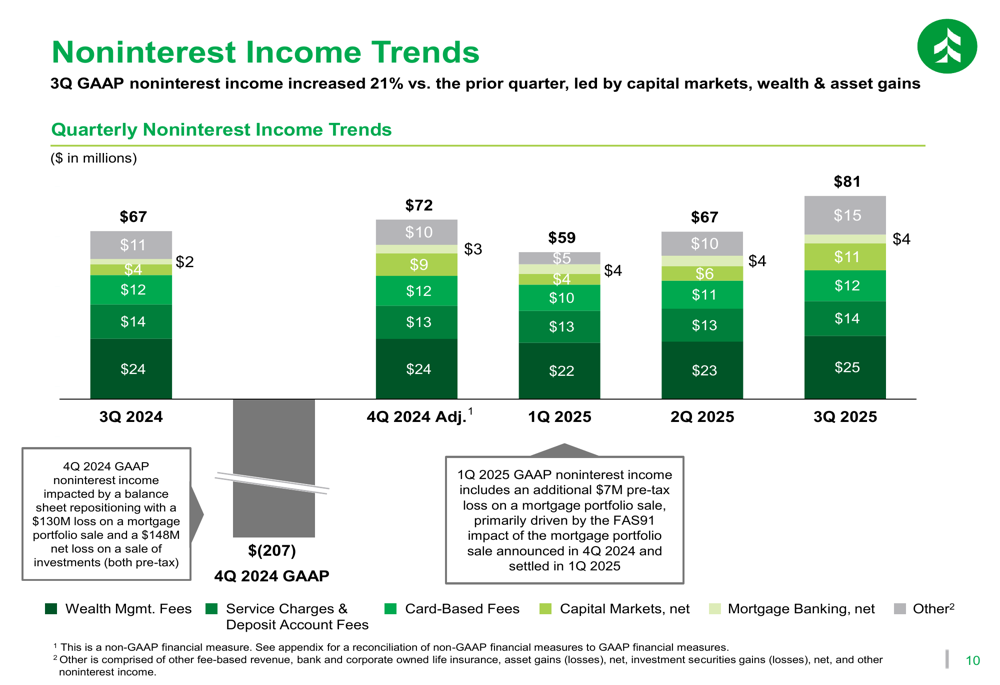 Noninterest Income Trends

3Q GAAP noninterest income increased 21% vs. the prior quarter, led by capital markets, wealth & asset gains

Quarterly Noninterest Income Trends

($ in millions)

$67
$11
$2
$4
$12
$14
$24
3Q 2024

$(207)
4Q 2024 GAAP

$72
$10
$3
$9
$12
$13
$24
4Q 2024 Adj.$^1$

$59
$5
$4
$4
$10
$13
$22
1Q 2025

$67
$10
$4
$6
$11
$13
$23
2Q 2025

$81
$15
$4
$11
$12
$14
$25
3Q 2025

4Q 2024 GAAP noninterest income impacted by a balance sheet repositioning with a $130M loss on a mortgage portfolio sale and a $148M net loss on a sale of investments (both pre-tax)

1Q 2025 GAAP noninterest income includes an additional $7M pre-tax loss on a mortgage portfolio sale, primarily driven by the FAS91 impact of the mortgage portfolio sale announced in 4Q 2024 and settled in 1Q 2025

Wealth Mgmt. Fees
Service Charges & Deposit Account Fees
Card-Based Fees
Capital Markets, net
Mortgage Banking, net
Other$^2$

$^1$ This is a non-GAAP financial measure. See appendix for a reconciliation of non-GAAP financial measures to GAAP financial measures.
$^2$ Other is comprised of other fee-based revenue, bank and corporate owned life insurance, asset gains (losses), net, investment securities gains (losses), net, and other noninterest income.

10